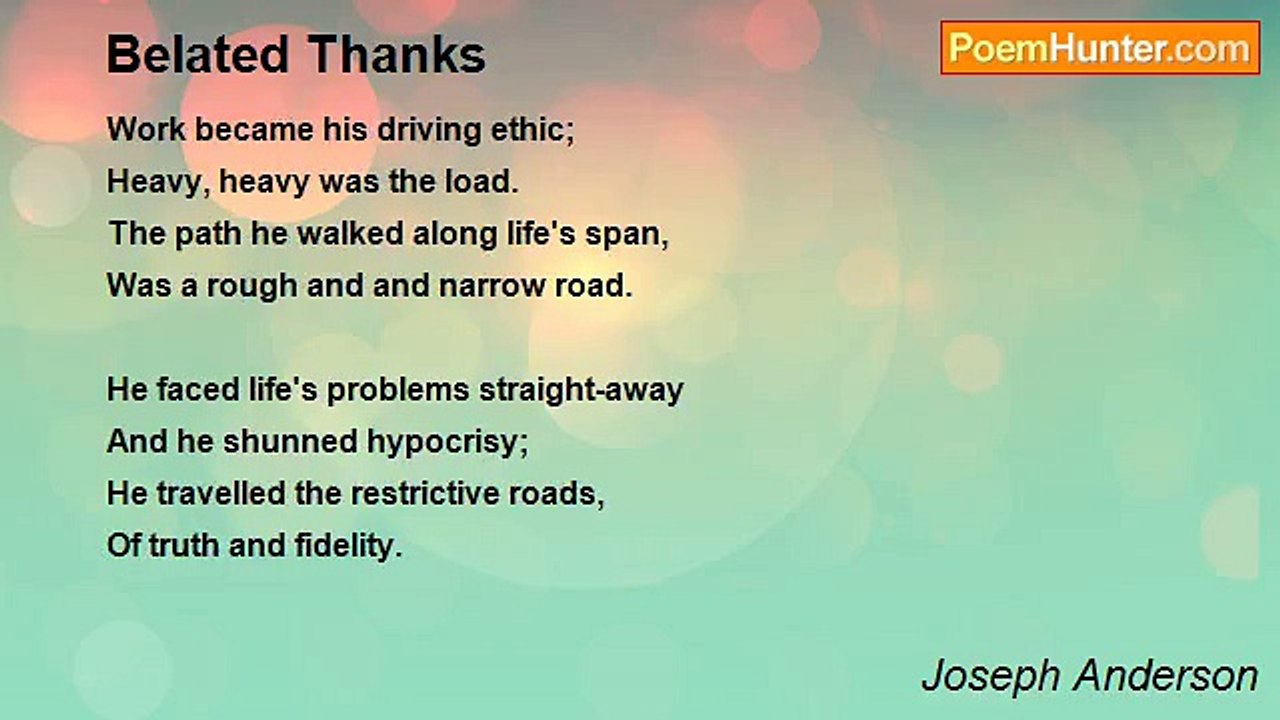 Belated Thanks

PoemHunter.com

Work became his driving ethic;
Heavy, heavy was the load.
The path he walked along life's span,
Was a rough and and narrow road.

He faced life's problems straight-away
And he shunned hypocrisy;
He travelled the restrictive roads,
Of truth and fidelity.

Joseph Anderson